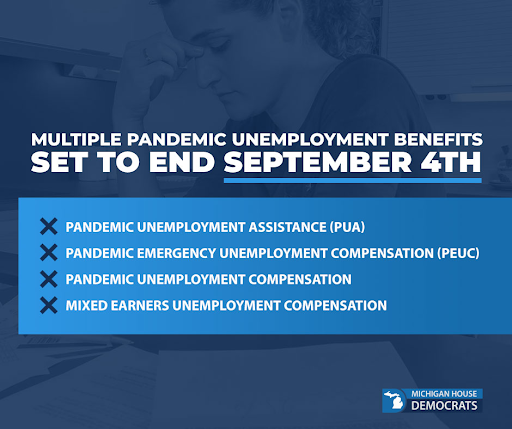 MULTIPLE PANDEMIC UNEMPLOYMENT BENEFITS SET TO END SEPTEMBER 4TH

PANDEMIC UNEMPLOYMENT ASSISTANCE (PUA)

PANDEMIC EMERGENCY UNEMPLOYMENT COMPENSATION (PEUC)

PANDEMIC UNEMPLOYMENT COMPENSATION

MIXED EARNERS UNEMPLOYMENT COMPENSATION

MICHIGAN HOUSE DEMOCRATS